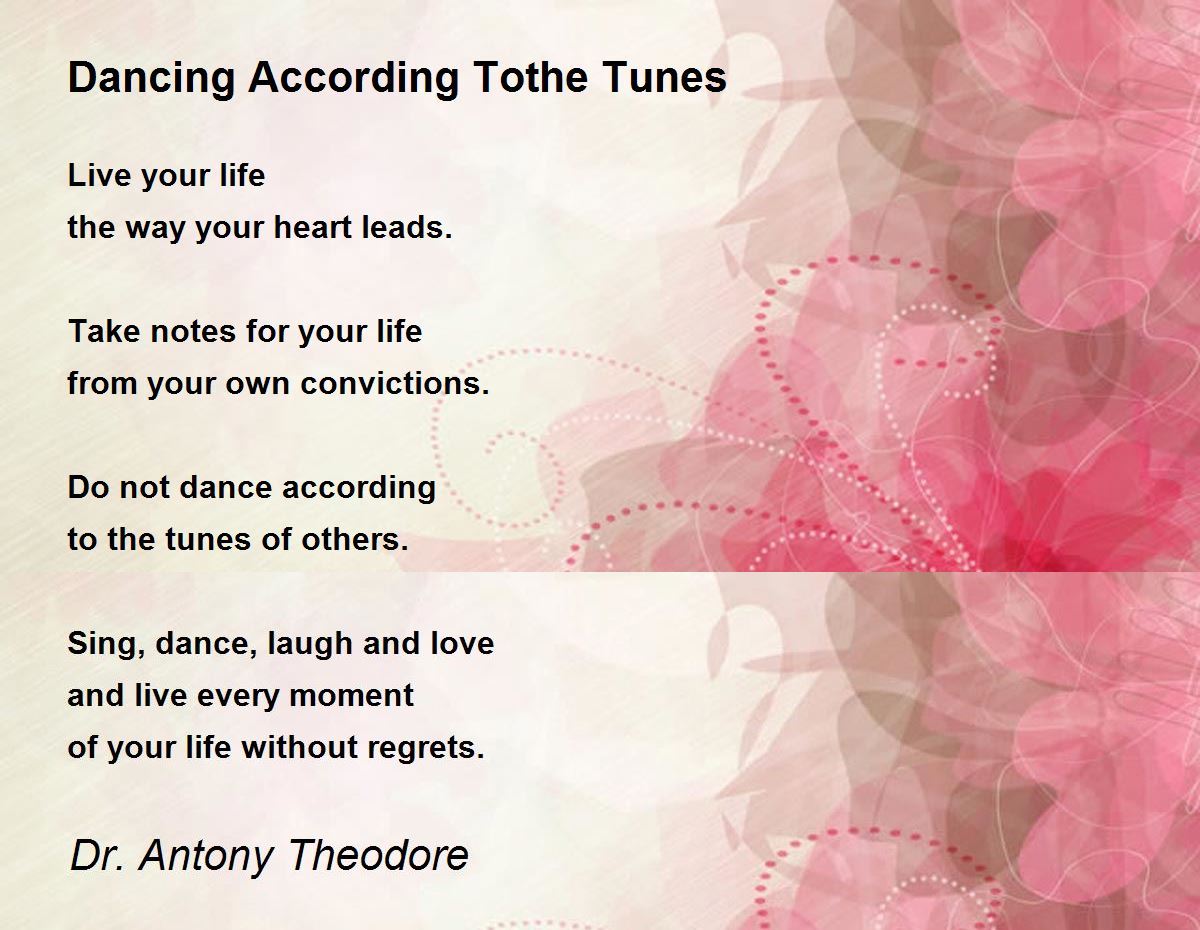 Dancing According Tothe Tunes

Live your life
the way your heart leads.

Take notes for your life
from your own convictions.

Do not dance according
to the tunes of others.

Sing, dance, laugh and love
and live every moment
of your life without regrets.

Dr. Antony Theodore